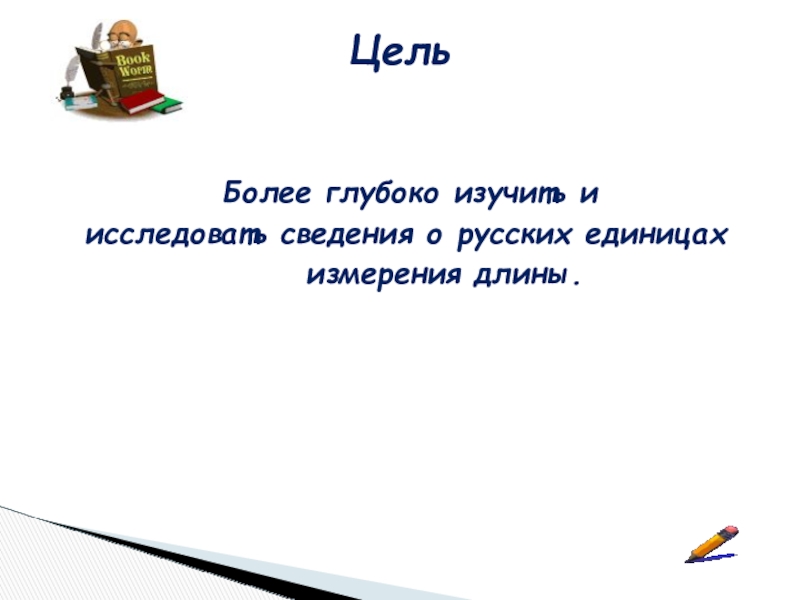 Book Worm

Цель

Более глубоко изучить и исследовать сведения о русских единицах измерения длины.